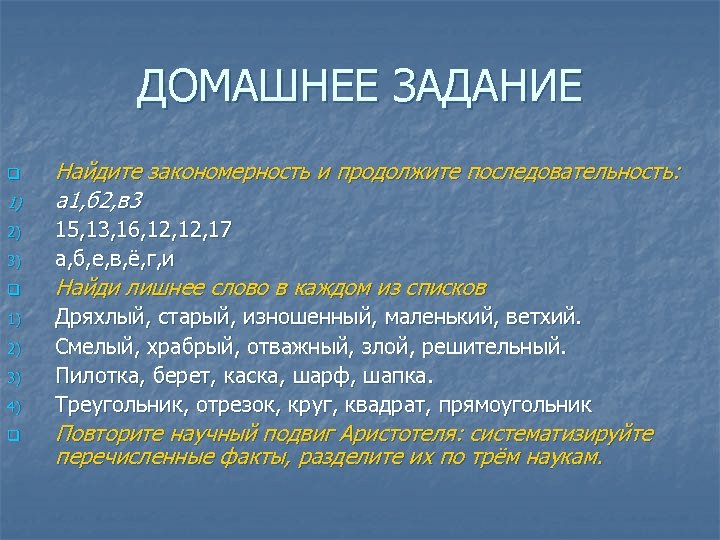 ДОМАШНЕЕ ЗАДАНИЕ

Найдите закономерность и продолжите последовательность:

1) а1,б2,в3

2) 15,13,16,12,12,17

3) а,б,е,в,ё,г,и

Найди лишнее слово в каждом из списков

1) Дряхлый, старый, изношенный, маленький, ветхий.

2) Смелый, храбрый, отважный, злой, решительный.

3) Пилотка, берет, каска, шарф, шапка.

4) Треугольник, отрезок, круг, квадрат, прямоугольник

Повторите научный подвиг Аристотеля: систематизируйте перечисленные факты, разделите их по трём наукам.